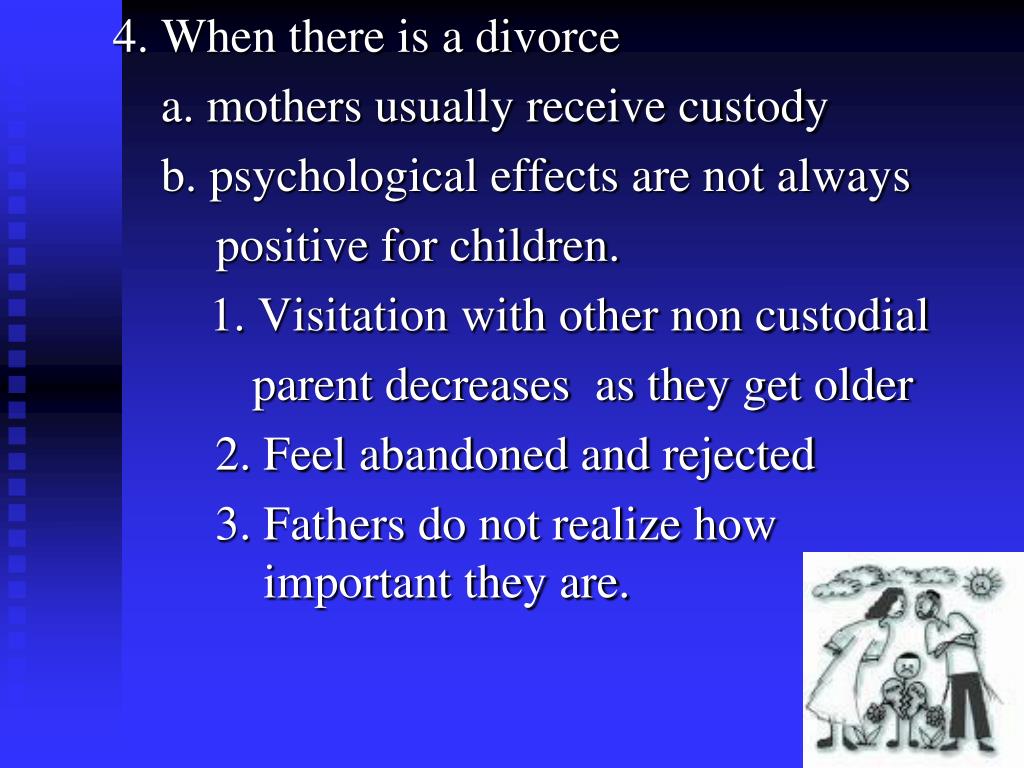 4. When there is a divorce

a. mothers usually receive custody

b. psychological effects are not always positive for children.

1. Visitation with other non custodial parent decreases  as they get older

2. Feel abandoned and rejected

3. Fathers do not realize how important they are.